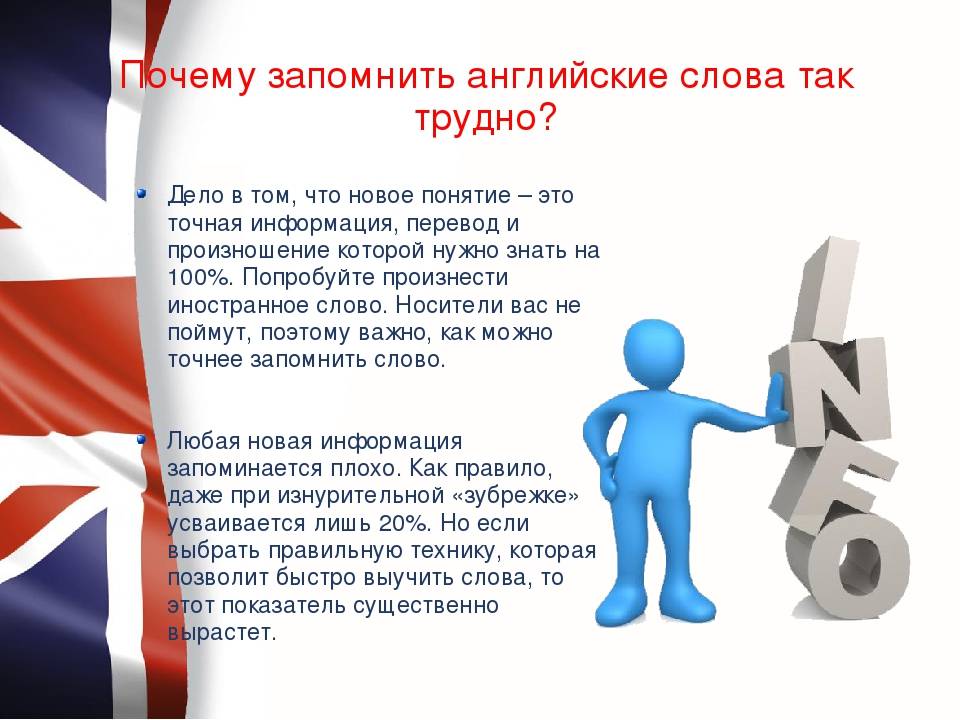 Почему запомнить английские слова так трудно?

Дело в том, что новое понятие – это точная информация, перевод и произношение которой нужно знать на 100%. Попробуйте произнести иностранное слово. Носители вас не поймут, поэтому важно, как можно точнее запомнить слово.

Любая новая информация запоминается плохо. Как правило, даже при изнурительной «зубрежке» усваивается лишь 20%. Но если выбрать правильную технику, которая позволит быстро выучить слова, то этот показатель существенно вырастет.

INFO